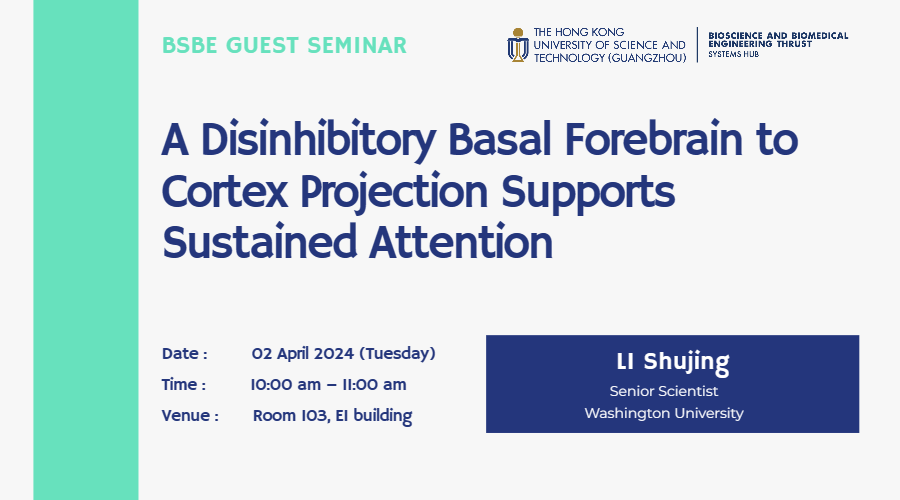 BSBE GUEST SEMINAR

THE HONG KONG UNIVERSITY OF SCIENCE AND TECHNOLOGY (GUANGZHOU)

BIOSCIENCE AND BIOMEDICAL ENGINEERING THRUST
SYSTEMS HUB

A Disinhibitory Basal Forebrain to Cortex Projection Supports Sustained Attention

Date : 02 April 2024 (Tuesday)
Time : 10:00 am – 11:00 am
Venue : Room 103, E1 building

LI Shujing
Senior Scientist
Washington University